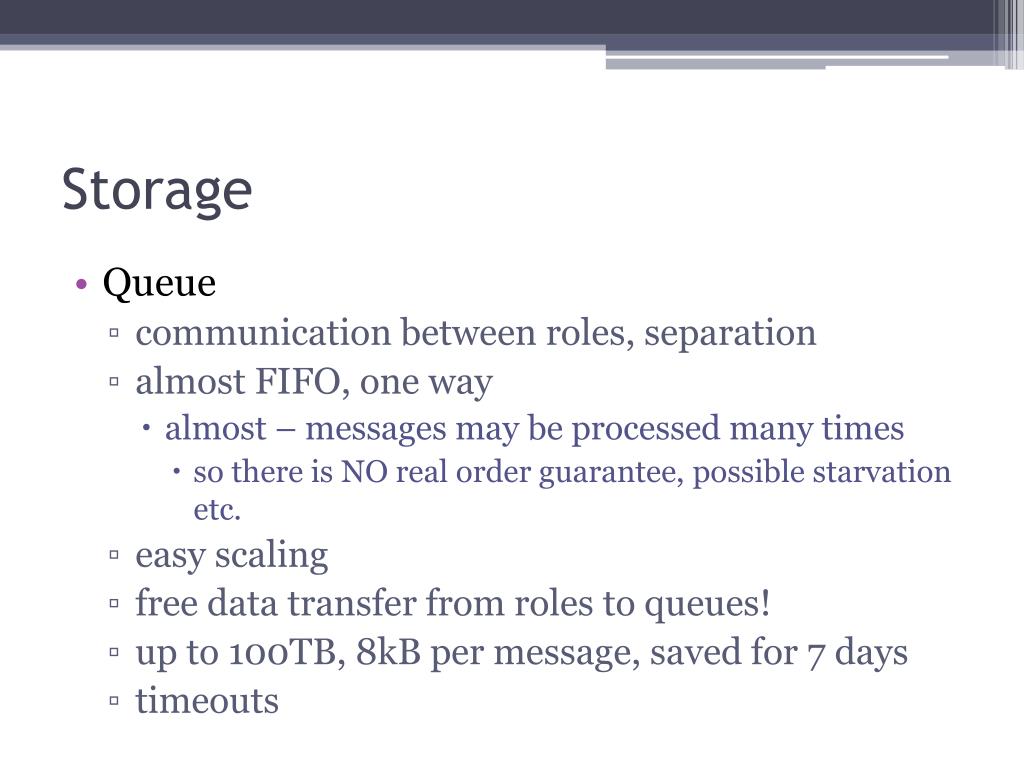 Storage

• Queue
▫ communication between roles, separation
▫ almost FIFO, one way
• almost – messages may be processed many times
• so there is NO real order guarantee, possible starvation etc.
▫ easy scaling
▫ free data transfer from roles to queues!
▫ up to 100TB, 8kB per message, saved for 7 days
▫ timeouts